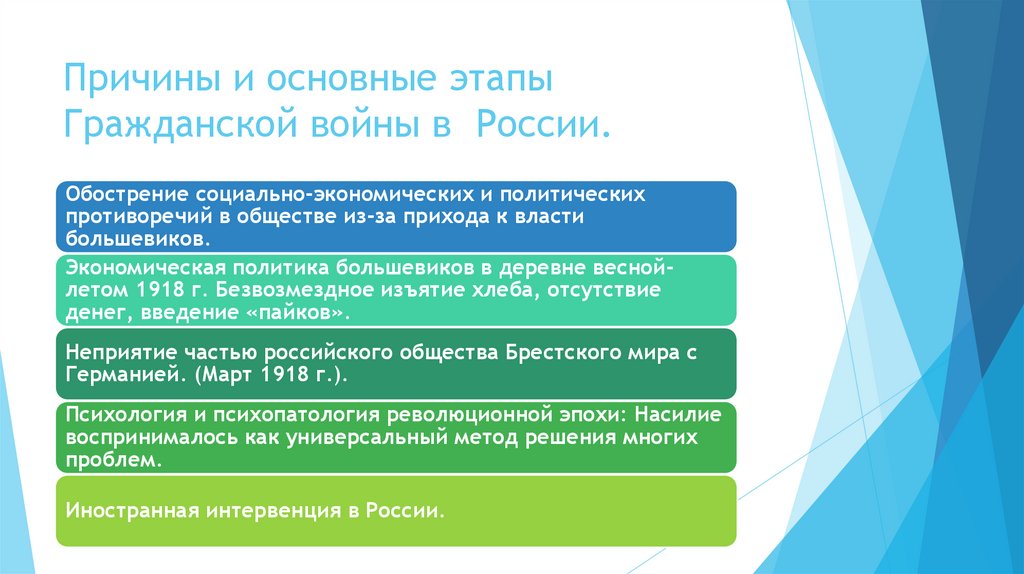 Причины и основные этапы Гражданской войны в России.

Обострение социально-экономических и политических противоречий в обществе из-за прихода к власти большевиков.

Экономическая политика большевиков в деревне весной-летом 1918 г. Безвозмездное изъятие хлеба, отсутствие денег, введение «пайков».

Неприятие частью российского общества Брестского мира с Германией. (Март 1918 г.).

Психология и психопатология революционной эпохи: Насилие воспринималось как универсальный метод решения многих проблем.

Иностранная интервенция в России.